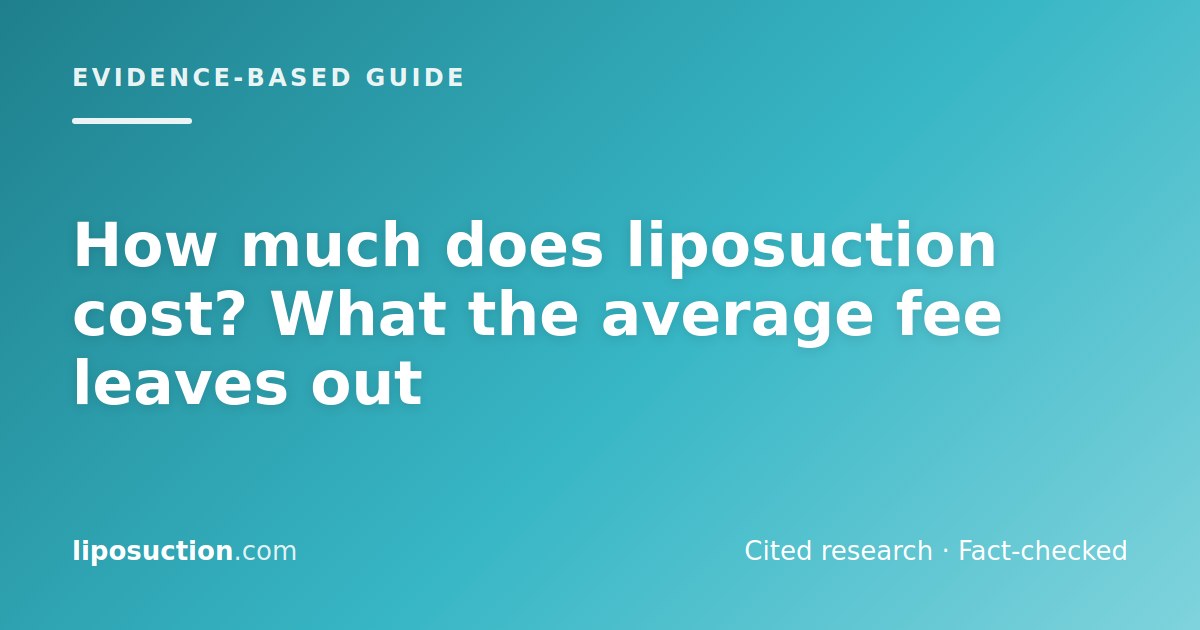 EVIDENCE-BASED GUIDE

How much does liposuction cost? What the average fee leaves out

liposuction.com

Cited research · Fact-checked